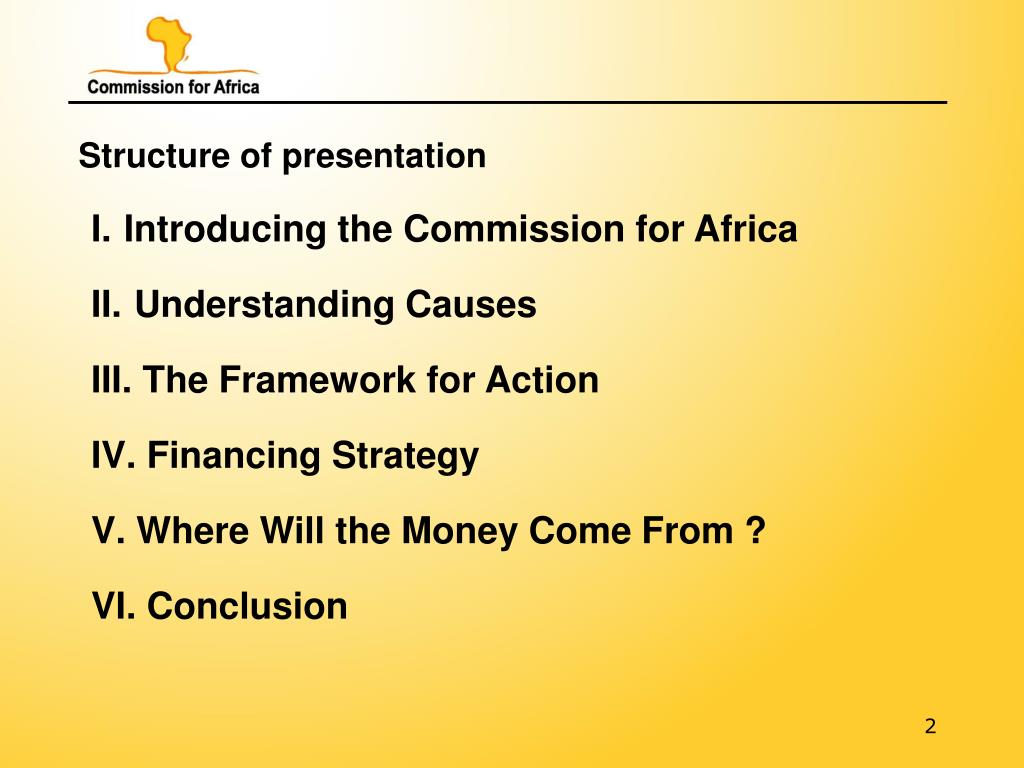 Commission for Africa

Structure of presentation

I. Introducing the Commission for Africa

II. Understanding Causes

III. The Framework for Action

IV. Financing Strategy

V. Where Will the Money Come From ?

VI. Conclusion

2